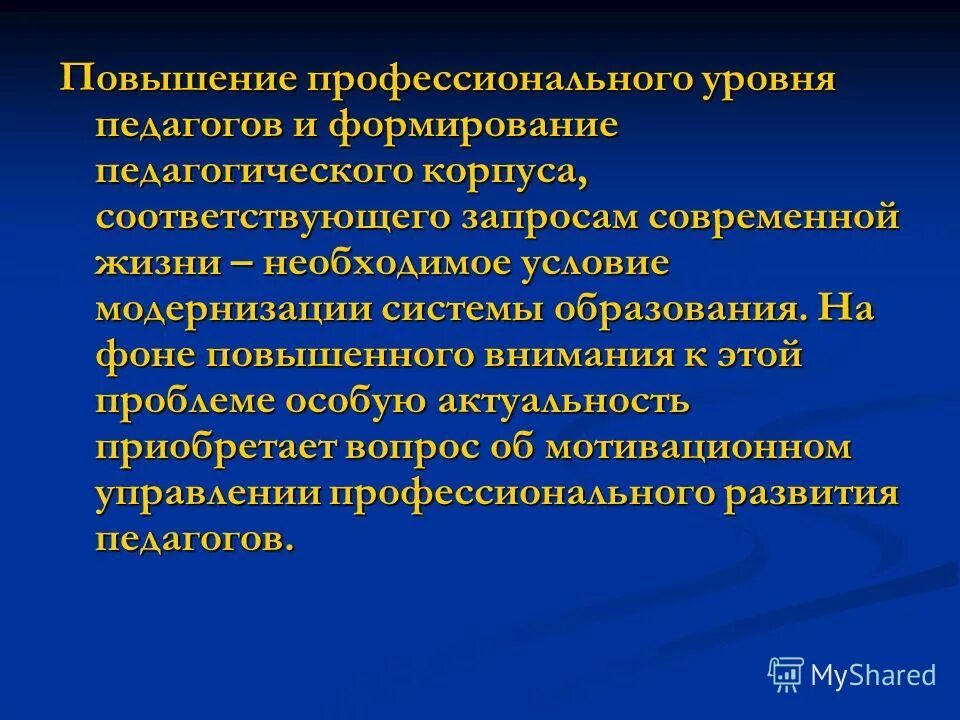 Повышение профессионального уровня педагогов и формирование педагогического корпуса, соответствующего запросам современной жизни – необходимое условие модернизации системы образования. На фоне повышенного внимания к этой проблеме особую актуальность приобретает вопрос об мотивационном управлении профессионального развития педагогов.

MyShared